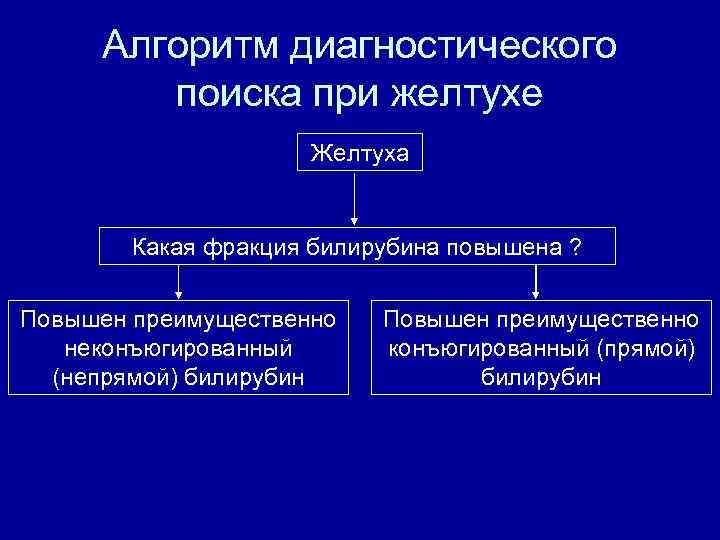 Алгоритм диагностического поиска при желтухе

Желтуха

Какая фракция билирубина повышена ?

Повышен преимущественно неконъюгированный (непрямой) билирубин

Повышен преимущественно конъюгированный (прямой) билирубин